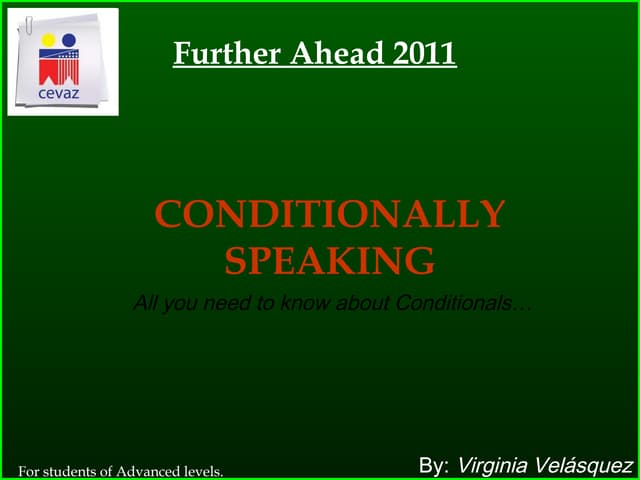 cevaz

Further Ahead 2011

CONDITIONALLY SPEAKING

All you need to know about Conditionals…

For students of Advanced levels.

By: Virginia Velásquez